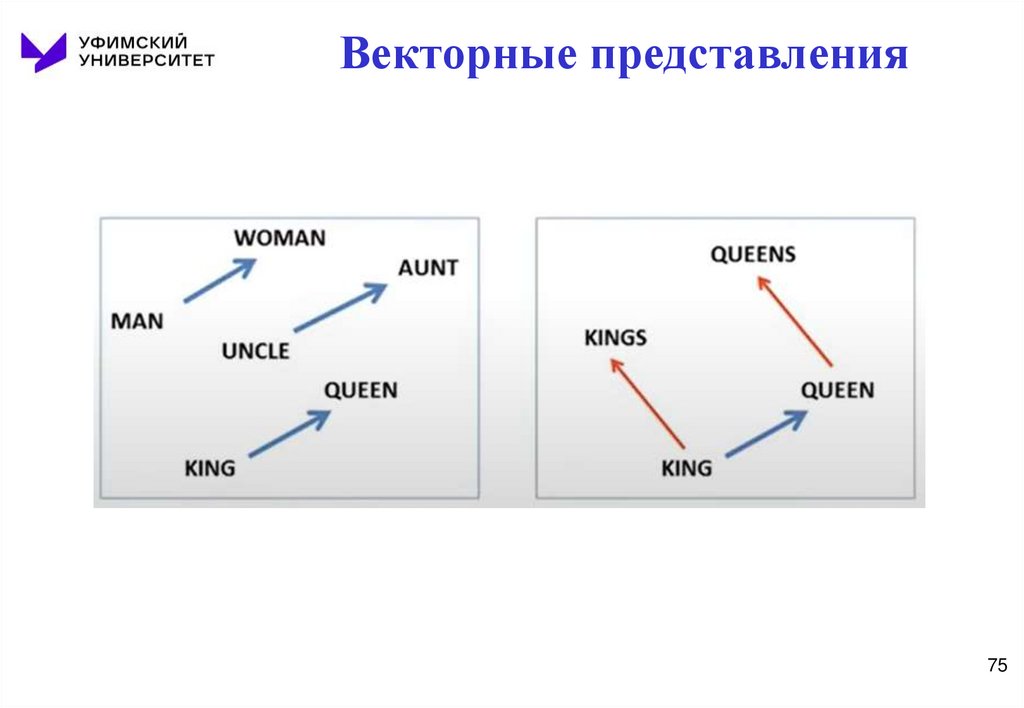 УФИМСКИЙ УНИВЕРСИТЕТ

Векторные представления

WOMAN
AUNT
MAN
UNCLE
QUEEN
KING

QUEENS
KINGS
QUEEN
KING

75